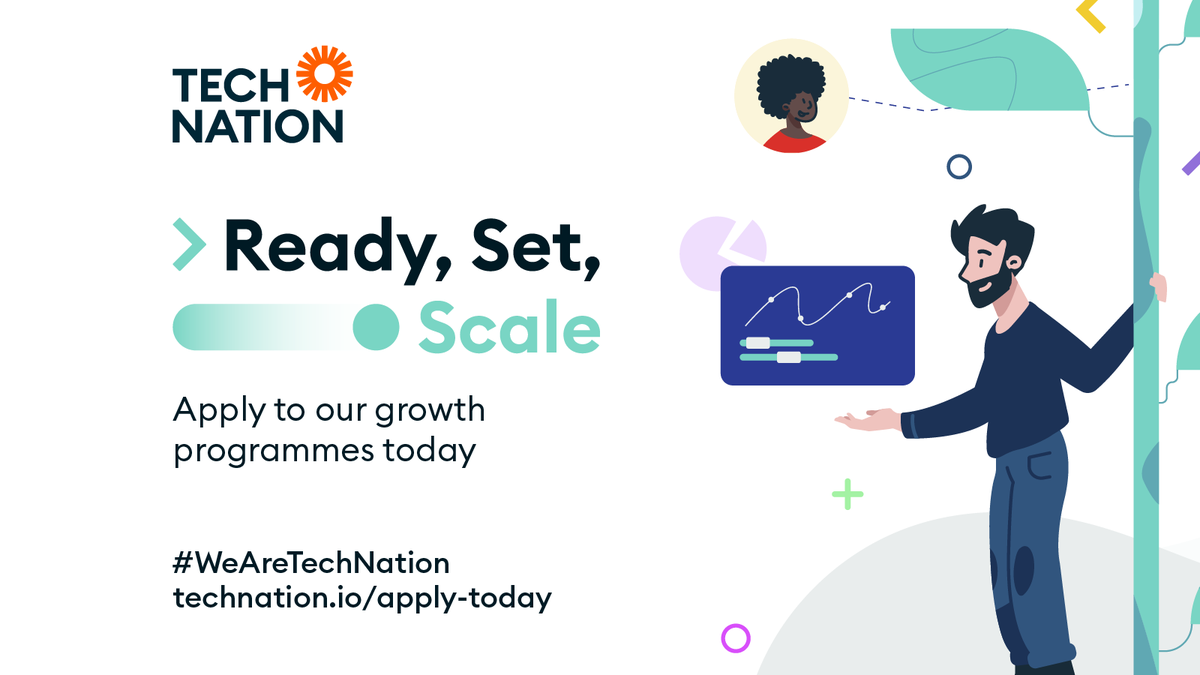 TECH NATION

Ready, Set, Scale

Apply to our growth programmes today

#WeAreTechNation
technation.io/apply-today